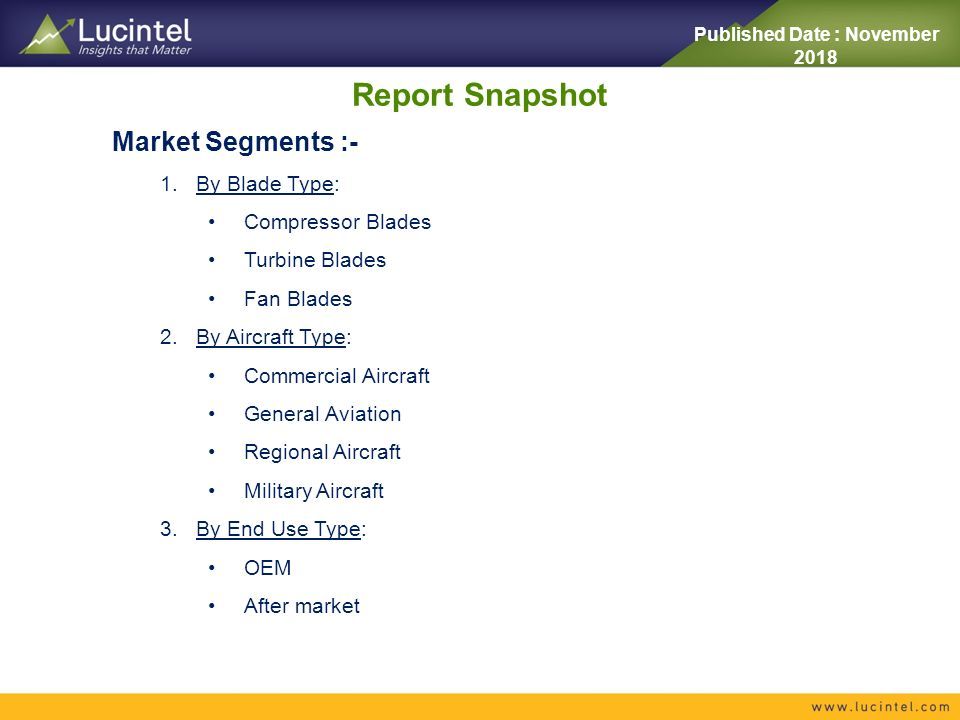 Lucintel
Insights that Matter

Published Date : November 2018

Report Snapshot

Market Segments :-

1. By Blade Type:
   • Compressor Blades
   • Turbine Blades
   • Fan Blades
2. By Aircraft Type:
   • Commercial Aircraft
   • General Aviation
   • Regional Aircraft
   • Military Aircraft
3. By End Use Type:
   • OEM
   • After market

www.lucintel.com